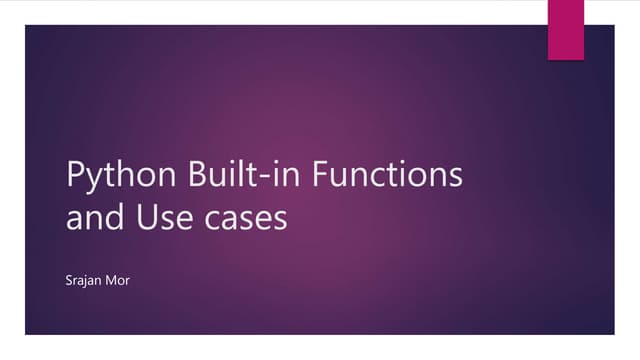 Python Built-in Functions and Use cases

Srajan Mor